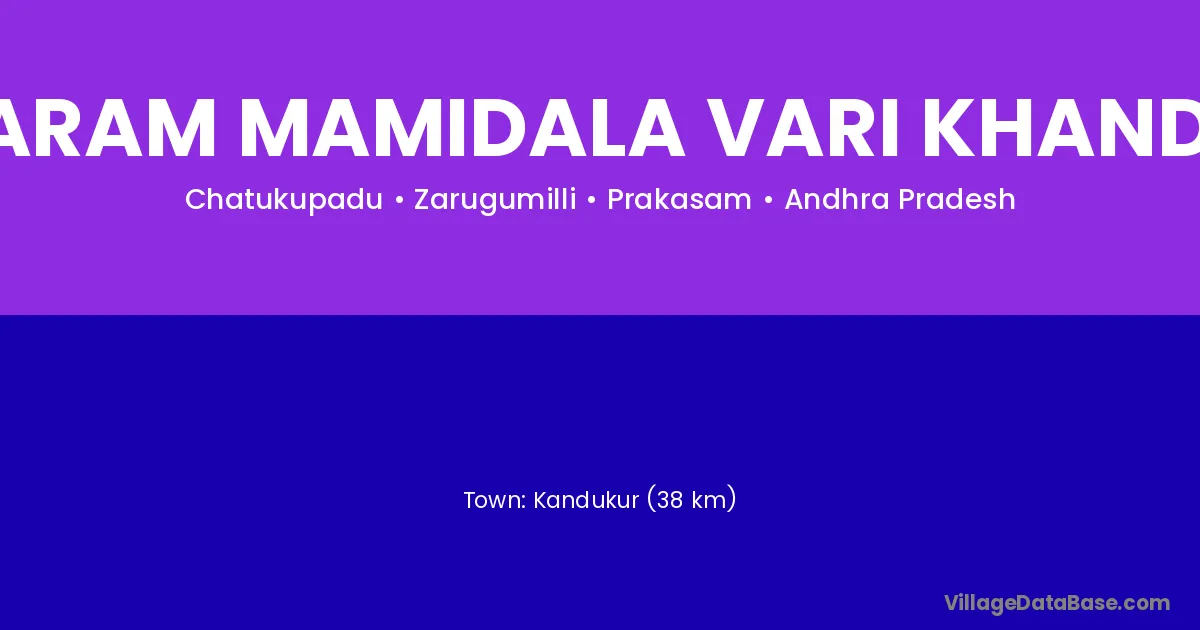 ARAM MAMIDALA VARI KHAND

Chatukupadu • Zarugumilli • Prakasam • Andhra Pradesh

Town: Kandukur (38 km)

VillageDataBase.com